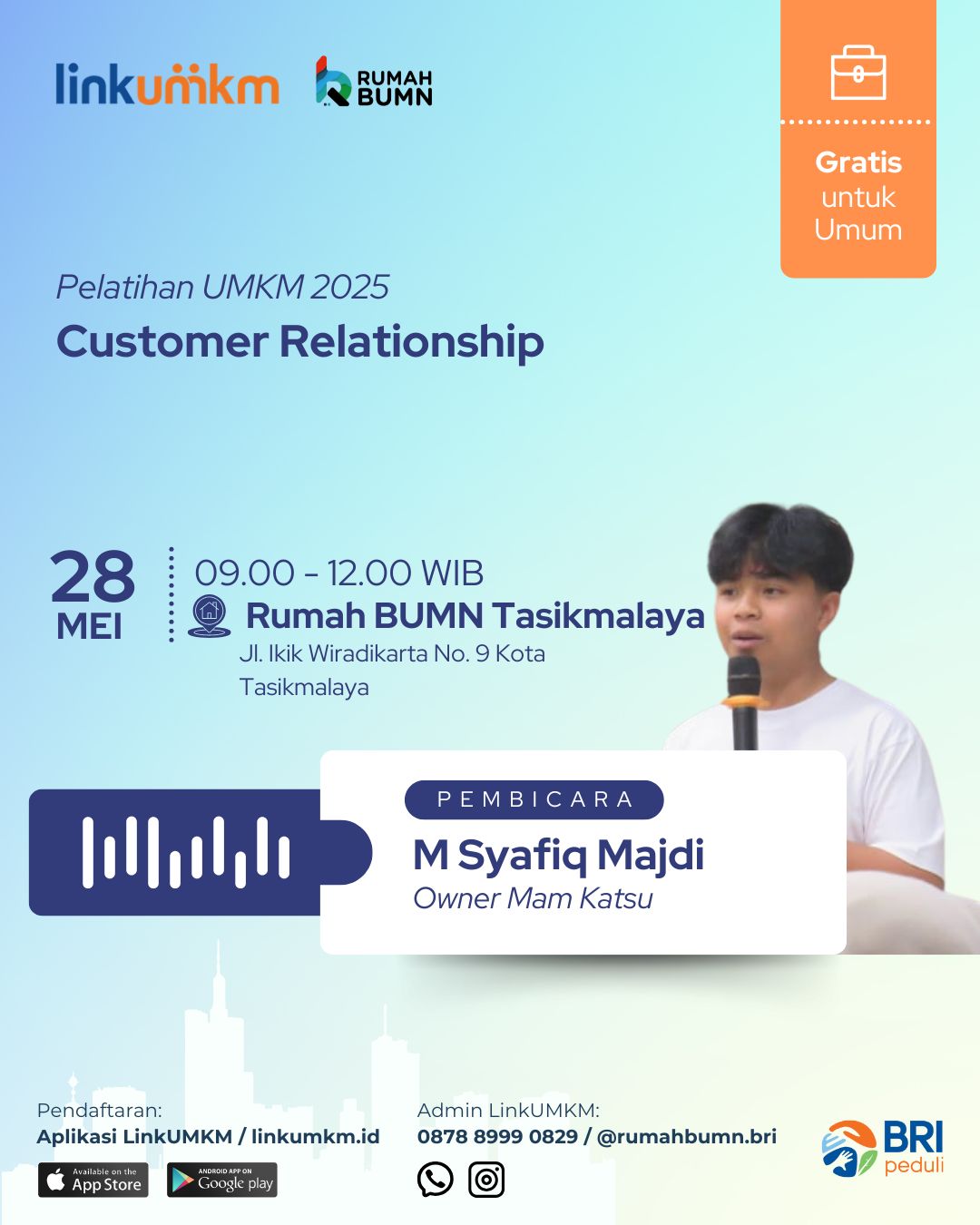 linkumkm RUMAH BUMN

Gratis untuk Umum

Pelatihan UMKM 2025
Customer Relationship

28 MEI

09.00 - 12.00 WIB
Rumah BUMN Tasikmalaya
Jl. Ikik Wiradikarta No. 9 Kota Tasikmalaya

PEMBICARA
M Syafiq Majdi
Owner Mam Katsu

Pendaftaran:
Aplikasi LinkUMKM / linkumkm.id

Available on the App Store
ANDROID APP ON Google play

Admin LinkUMKM:
0878 8999 0829 / @rumahbumn.bri

BRI peduli